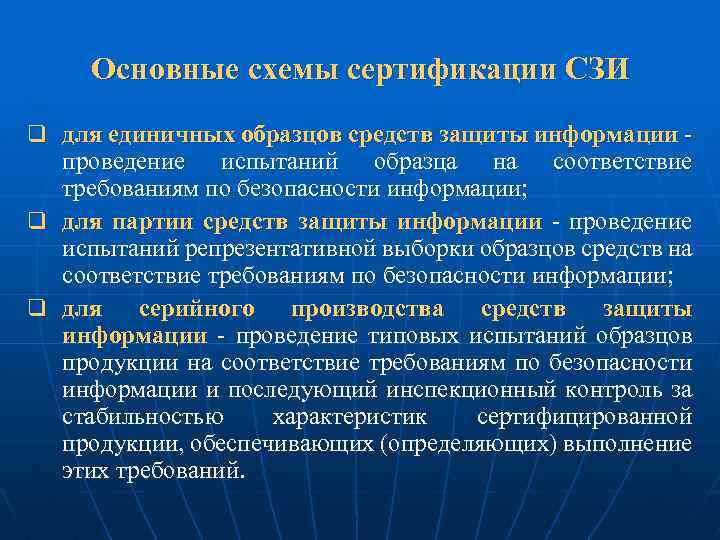 Основные схемы сертификации СЗИ

❑ для единичных образцов средств защиты информации - проведение испытаний образца на соответствие требованиям по безопасности информации;

❑ для партии средств защиты информации - проведение испытаний репрезентативной выборки образцов средств на соответствие требованиям по безопасности информации;

❑ для серийного производства средств защиты информации - проведение типовых испытаний образцов продукции на соответствие требованиям по безопасности информации и последующий инспекционный контроль за стабильностью характеристик сертифицированной продукции, обеспечивающих (определяющих) выполнение этих требований.